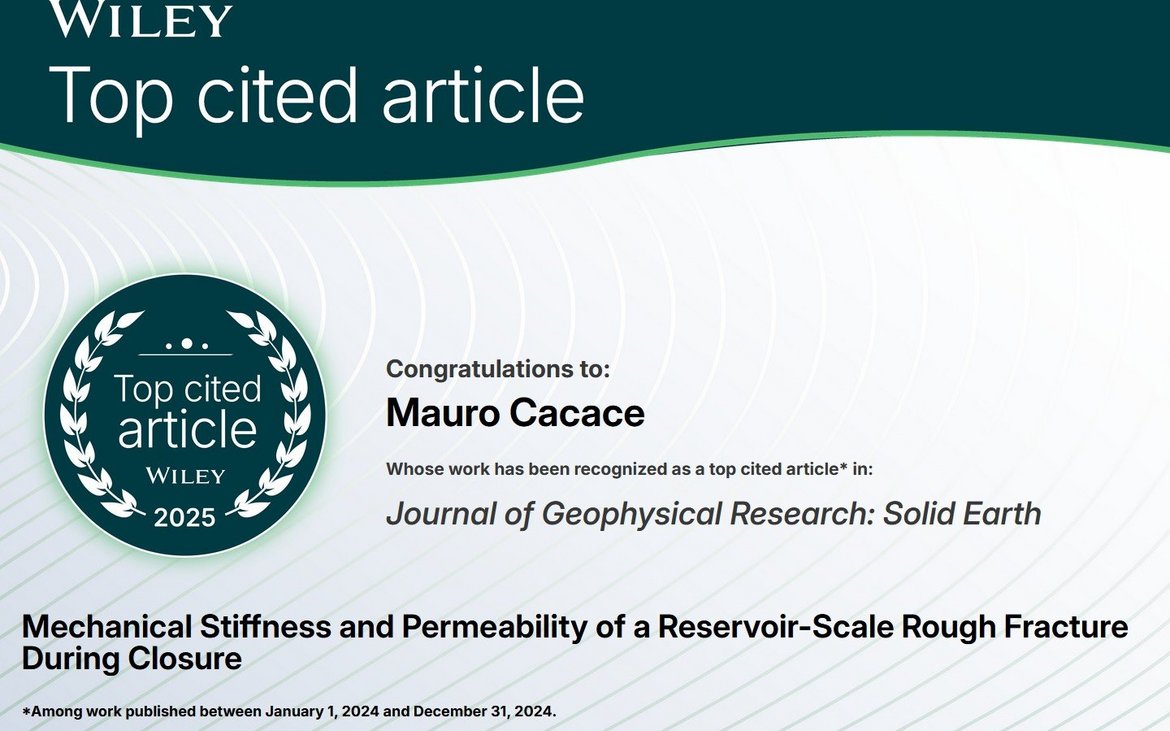 WILEY
Top cited article

Top cited article
WILEY
2025

Congratulations to:
Mauro Cacace
Whose work has been recognized as a top cited article* in:
Journal of Geophysical Research: Solid Earth

Mechanical Stiffness and Permeability of a Reservoir-Scale Rough Fracture During Closure

*Among work published between January 1, 2024 and December 31, 2024.